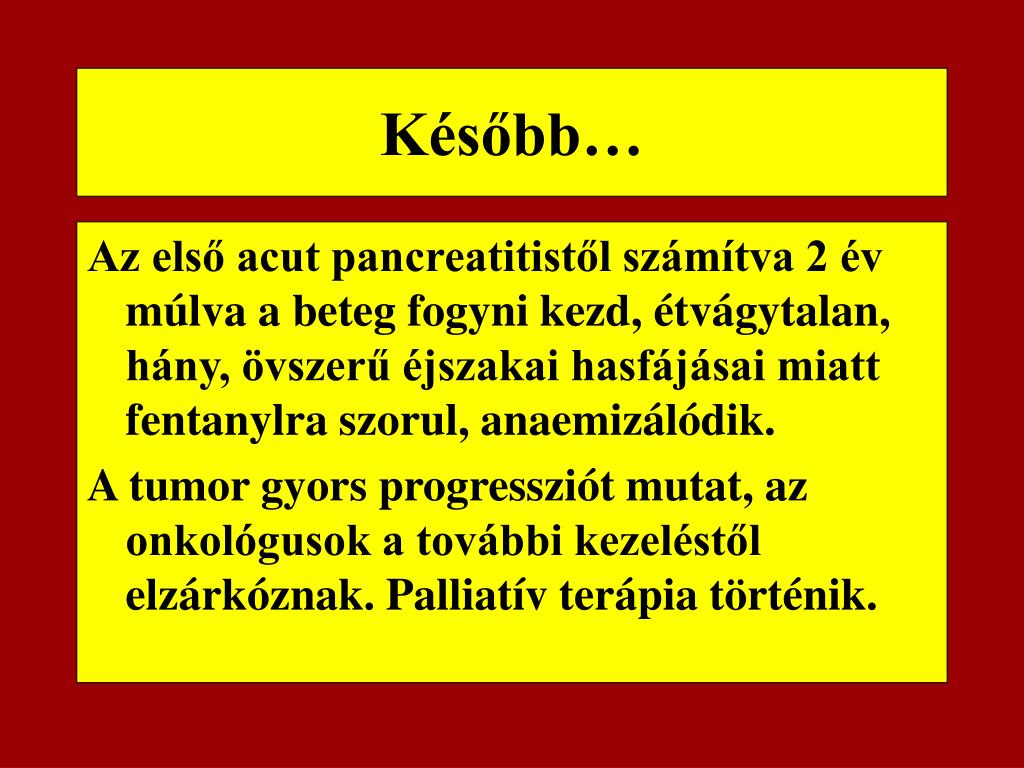 Később…

Az első acut pancreatitistől számítva 2 év múlva a beteg fogyni kezd, étvágytalan, hány, övszerű éjszakai hasfájásai miatt fentanylra szorul, anaemizálódik.

A tumor gyors progressziót mutat, az onkológusok a további kezeléstől elzárkóznak. Palliatív terápia történik.